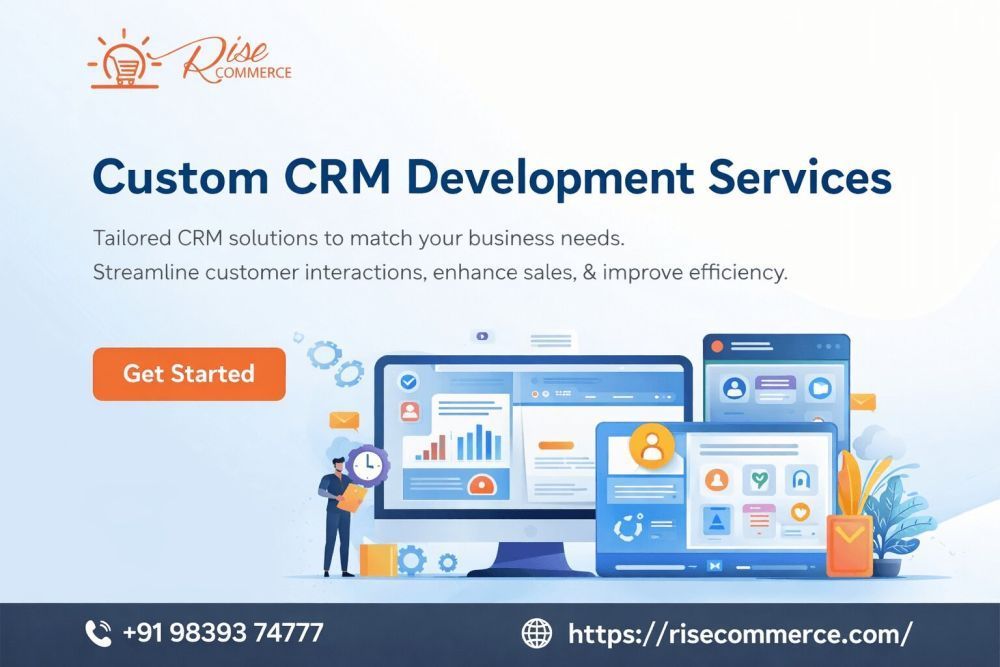 Rise COMMERCE

Custom CRM Development Services

Tailored CRM solutions to match your business needs.
Streamline customer interactions, enhance sales, & improve efficiency.

Get Started

+91 98393 74777

https://risecommerce.com/